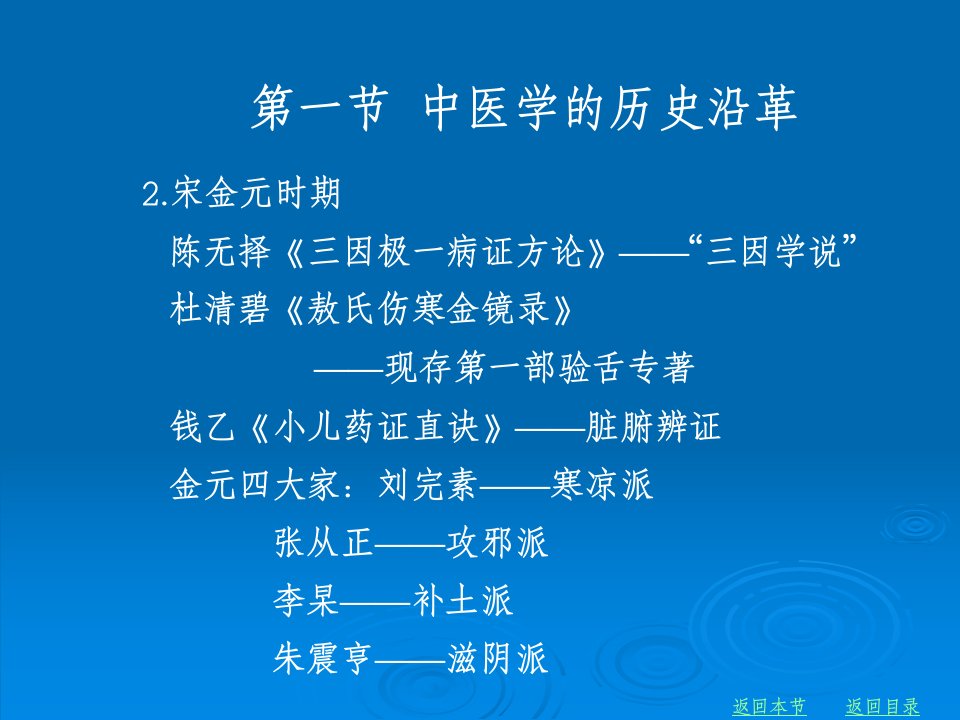 第一节 中医学的历史沿革

2.宋金元时期

陈无择《三因极一病证方论》——“三因学说”

杜清碧《敖氏伤寒金镜录》

——现存第一部验舌专著

钱乙《小儿药证直诀》——脏腑辨证

金元四大家：刘完素——寒凉派

张从正——攻邪派

李杲——补土派

朱震亨——滋阴派

返回本节 返回目录